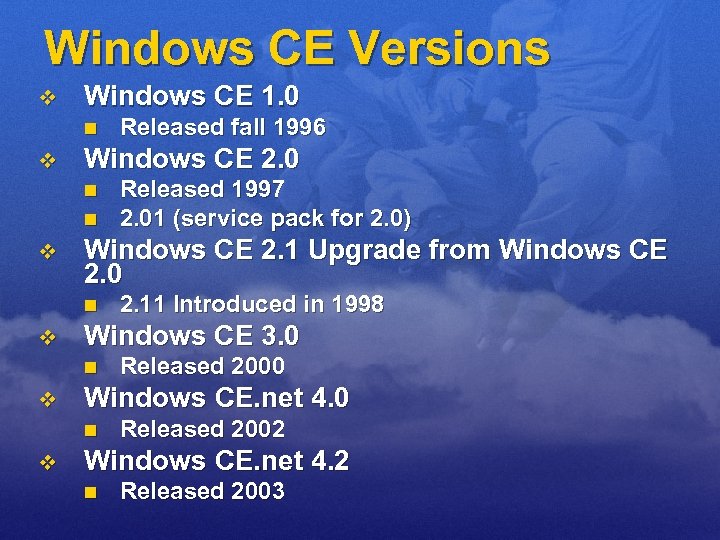 Windows CE Versions

Windows CE 1.0
Released fall 1996

Windows CE 2.0
Released 1997
2.01 (service pack for 2.0)

Windows CE 2.1 Upgrade from Windows CE 2.0
2.11 Introduced in 1998

Windows CE 3.0
Released 2000

Windows CE.net 4.0
Released 2002

Windows CE.net 4.2
Released 2003